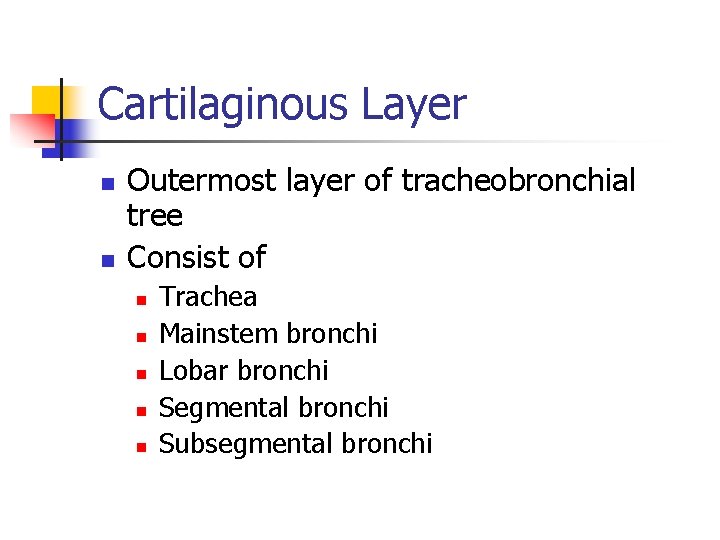 Cartilaginous Layer

- Outermost layer of tracheobronchial tree
- Consist of
  - Trachea
  - Mainstem bronchi
  - Lobar bronchi
  - Segmental bronchi
  - Subsegmental bronchi